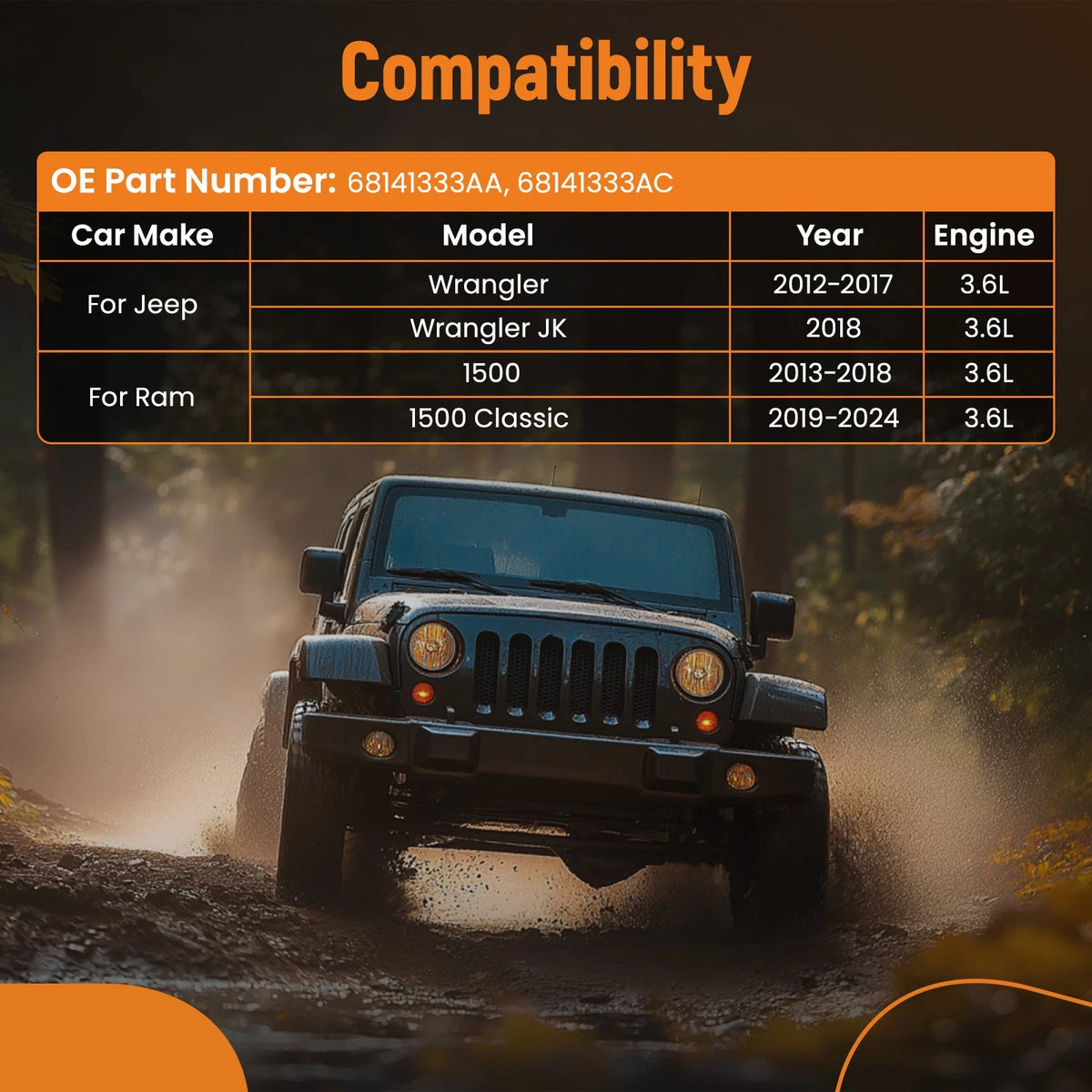 Compatibility

OE Part Number: 68141333AA, 68141333AC

| Car Make | Model | Year | Engine |
|---|---|---|---|
| For Jeep | Wrangler | 2012-2017 | 3.6L |
| | Wrangler JK | 2018 | 3.6L |
| For Ram | 1500 | 2013-2018 | 3.6L |
| | 1500 Classic | 2019-2024 | 3.6L |